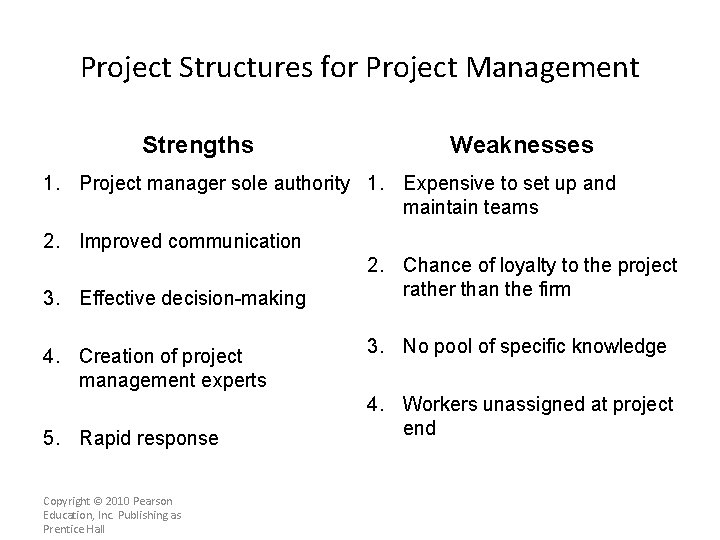 Project Structures for Project Management

Strengths

1. Project manager sole authority

2. Improved communication

3. Effective decision-making

4. Creation of project management experts

5. Rapid response

Weaknesses

1. Expensive to set up and maintain teams

2. Chance of loyalty to the project rather than the firm

3. No pool of specific knowledge

4. Workers unassigned at project end

Copyright © 2010 Pearson Education, Inc. Publishing as Prentice Hall